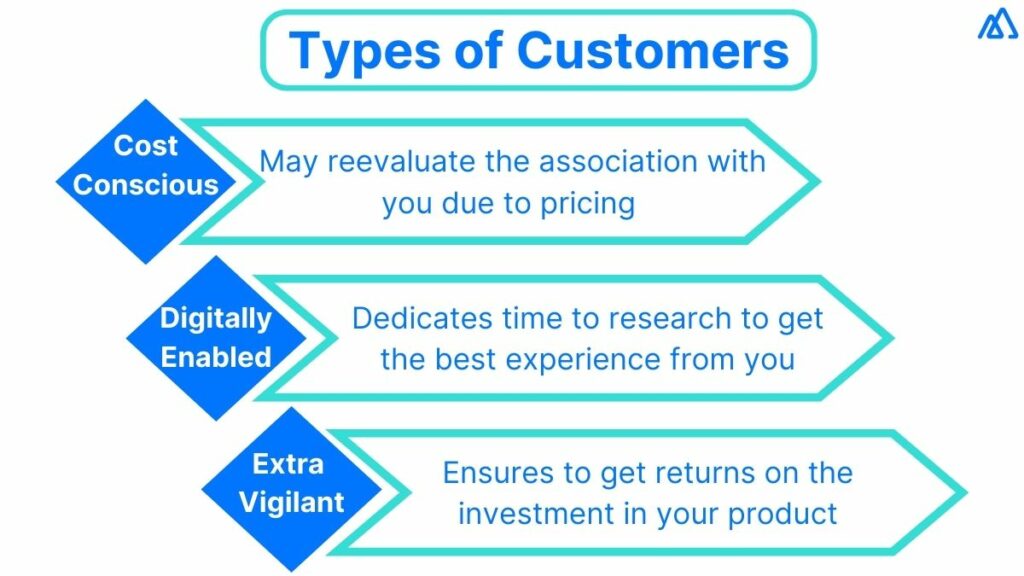 Types of Customers

Cost Conscious

May reevaluate the association with you due to pricing

Digitally Enabled

Dedicates time to research to get the best experience from you

Extra Vigilant

Ensures to get returns on the investment in your product